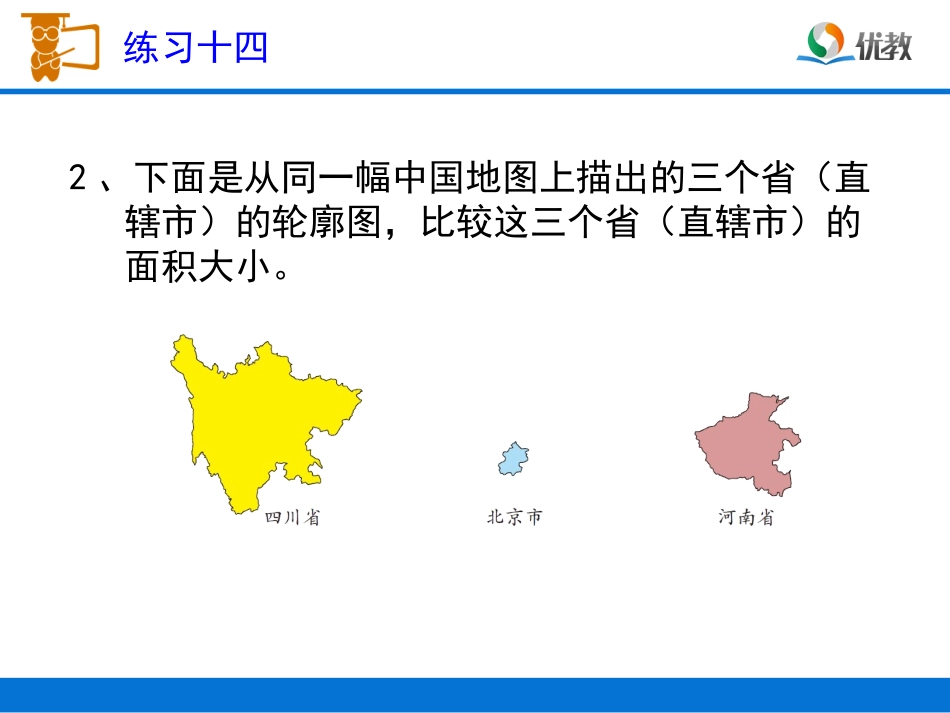 练习十四

优教

2、下面是从同一幅中国地图上描出的三个省（直辖市）的轮廓图，比较这三个省（直辖市）的面积大小。

四川省

北京市

河南省